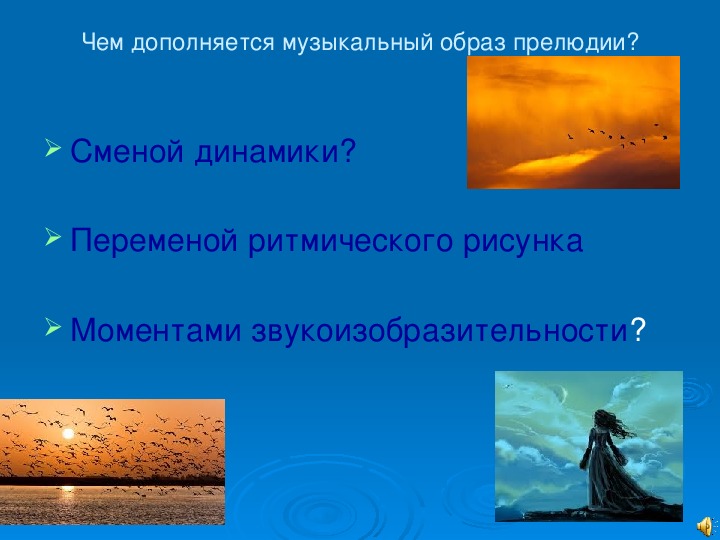 Чем дополняется музыкальный образ прелюдии?

Сменой динамики?

Переменой ритмического рисунка

Моментами звукоизобразительности?